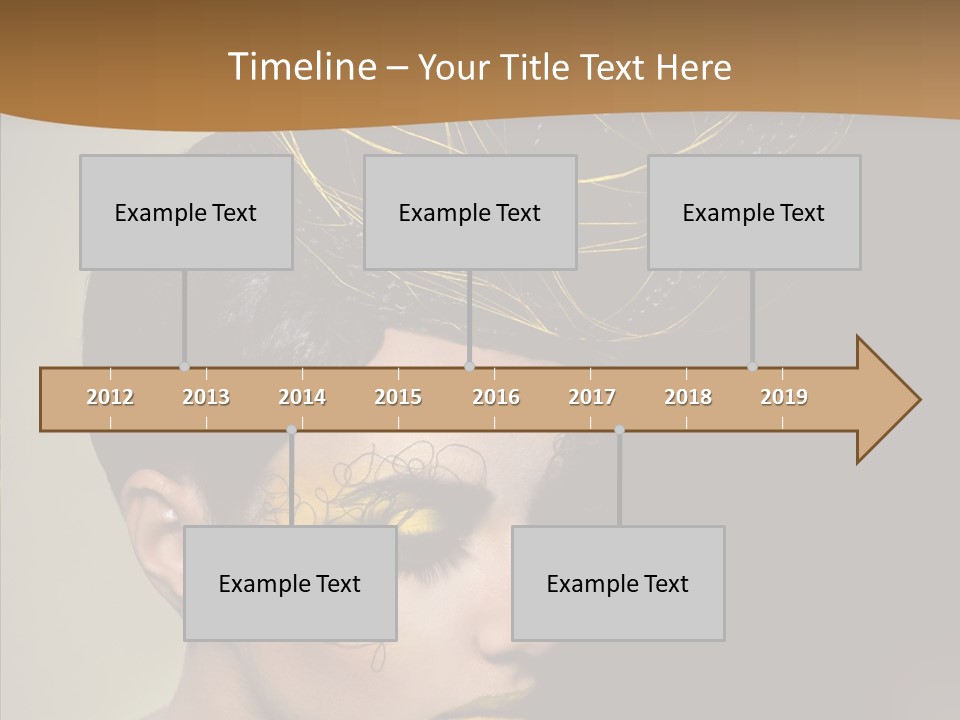 Timeline – Your Title Text Here

Example Text

Example Text

Example Text

2012 2013 2014 2015 2016 2017 2018 2019

Example Text

Example Text